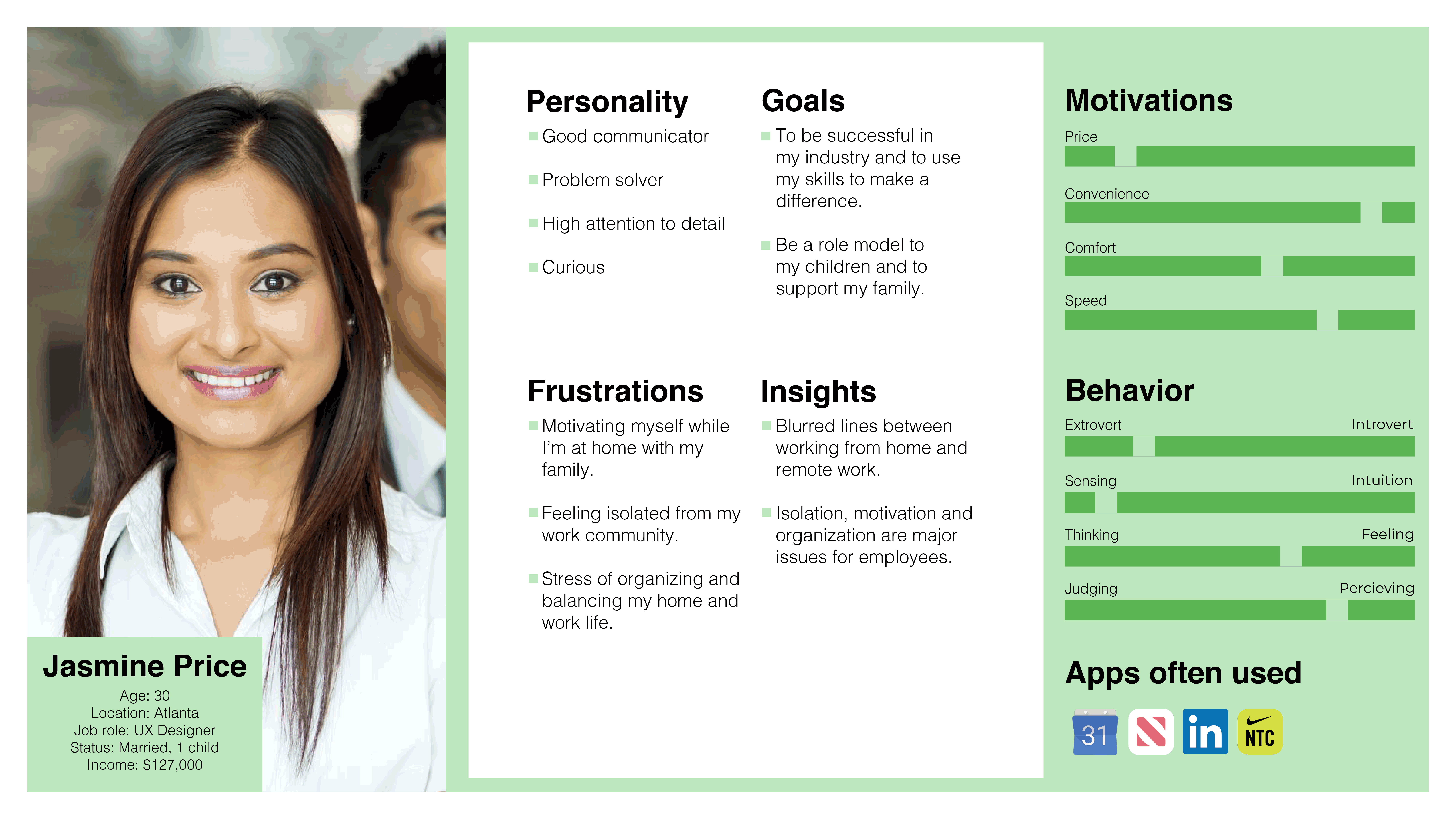 Jasmine Price

Age: 30
Location: Atlanta
Job role: UX Designer
Status: Married, 1 child
Income: $127,000

Personality

Good communicator

Problem solver

High attention to detail

Curious

Goals

To be successful in my industry and to use my skills to make a difference.

Be a role model to my children and to support my family.

Frustrations

Motivating myself while I'm at home with my family.

Feeling isolated from my work community.

Stress of organizing and balancing my home and work life.

Insights

Blurred lines between working from home and remote work.

Isolation, motivation and organization are major issues for employees.

Motivations

Price

Convenience

Comfort

Speed

Behavior

Extrovert Introvert

Sensing Intuition

Thinking Feeling

Judging Percieving

Apps often used

31 in NTC